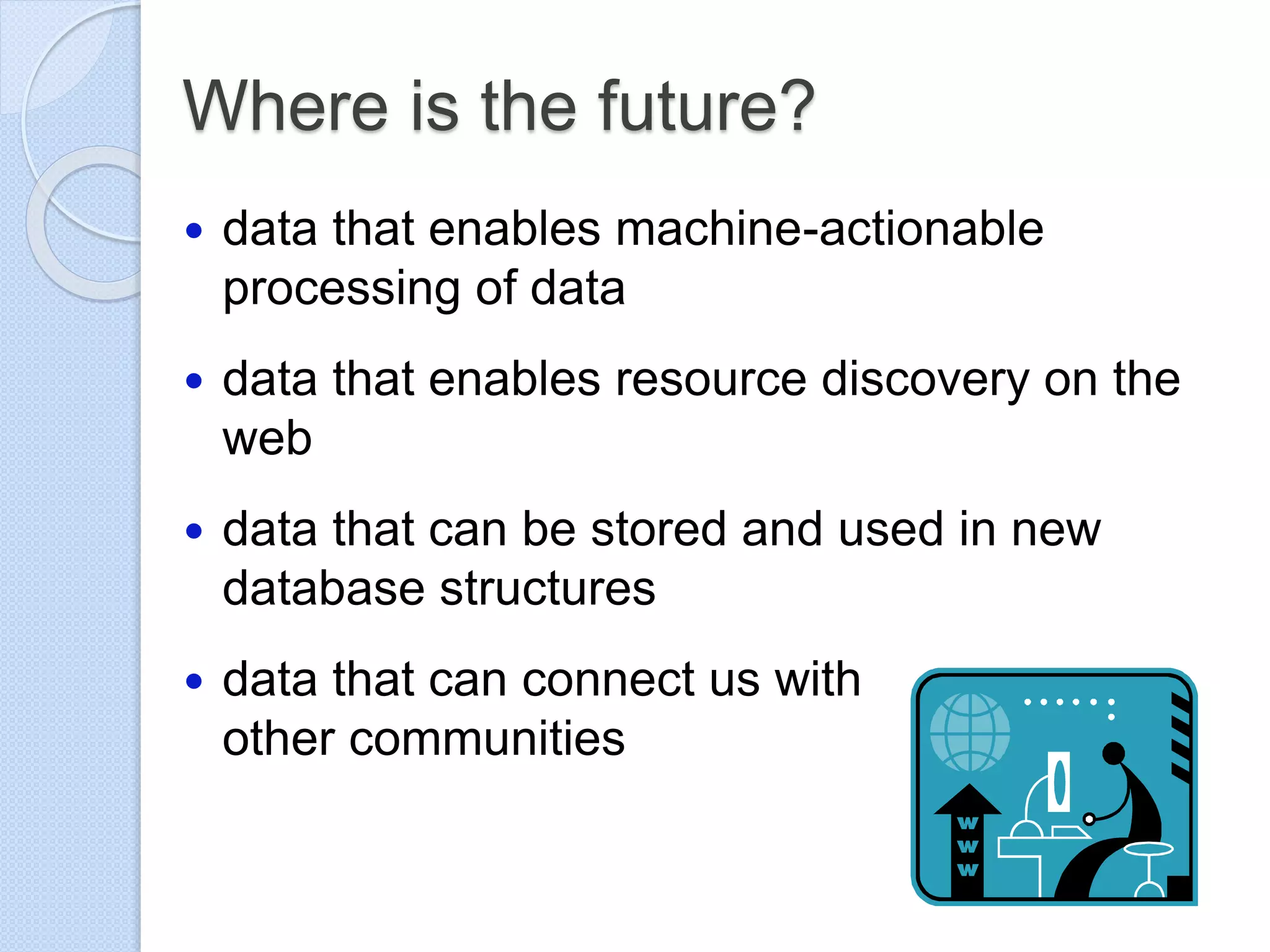 Where is the future?

• data that enables machine-actionable processing of data

• data that enables resource discovery on the web

• data that can be stored and used in new database structures

• data that can connect us with other communities

W
W
W